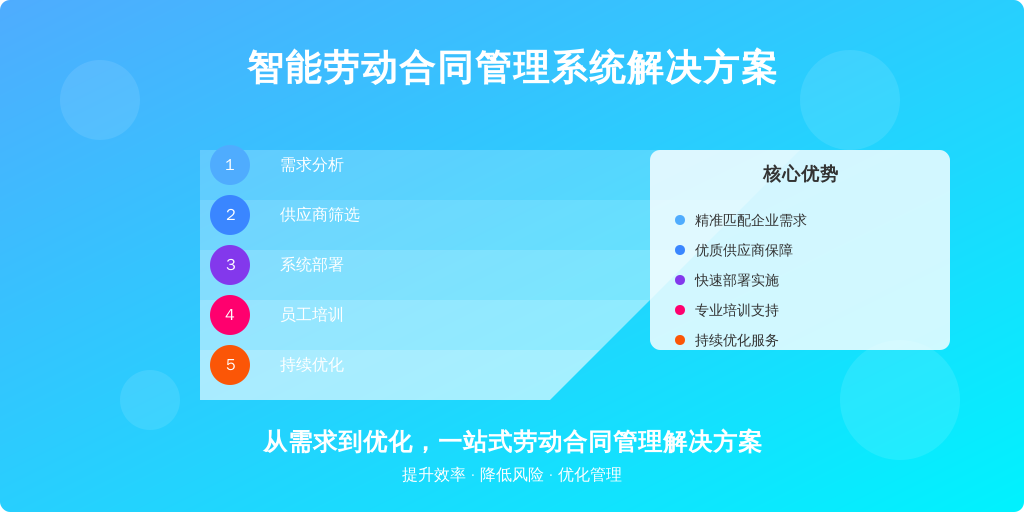 智能劳动合同管理系统解决方案

1 需求分析
2 供应商筛选
3 系统部署
4 员工培训
5 持续优化

核心优势

精准匹配企业需求
优质供应商保障
快速部署实施
专业培训支持
持续优化服务

从需求到优化，一站式劳动合同管理解决方案
提升效率 · 降低风险 · 优化管理